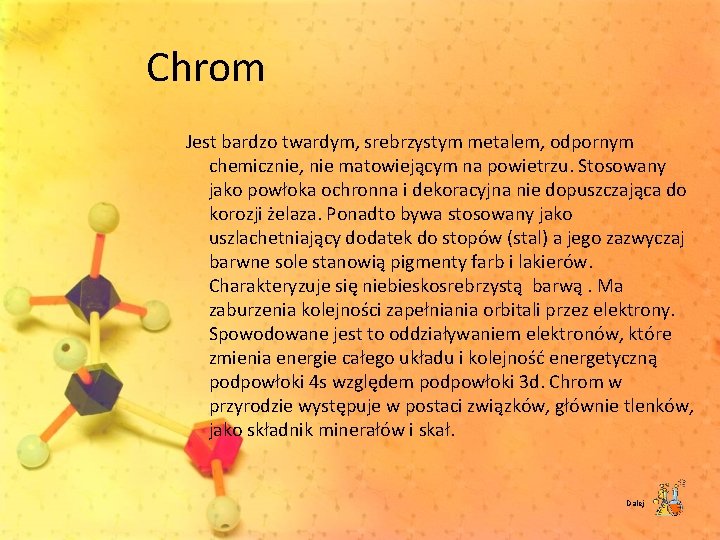 Chrom

Jest bardzo twardym, srebrzystym metalem, odpornym chemicznie, nie matowiejącym na powietrzu. Stosowany jako powłoka ochronna i dekoracyjna nie dopuszczająca do korozji żelaza. Ponadto bywa stosowany jako uszlachetniający dodatek do stopów (stal) a jego zazwyczaj barwne sole stanowią pigmenty farb i lakierów. Charakteryzuje się niebieskosrebrzystą barwą . Ma zaburzenia kolejności zapełniania orbitali przez elektrony. Spowodowane jest to oddziaływaniem elektronów, które zmienia energie całego układu i kolejność energetyczną podpowłoki 4s względem podpowłoki 3d. Chrom w przyrodzie występuje w postaci związków, głównie tlenków, jako składnik minerałów i skał.

Dalej